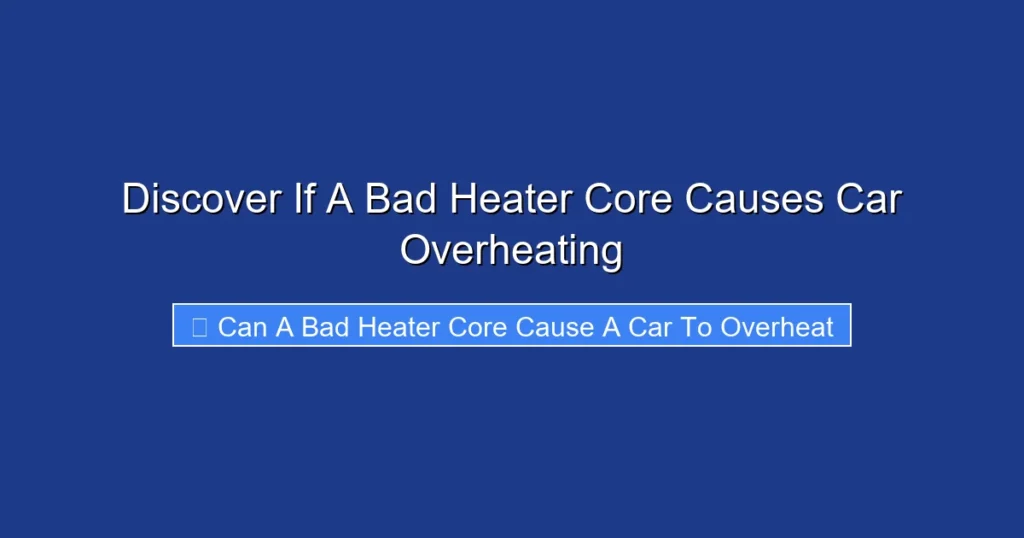 Discover If A Bad Heater Core Causes Car Overheating

Can A Bad Heater Core Cause A Car To Overheat